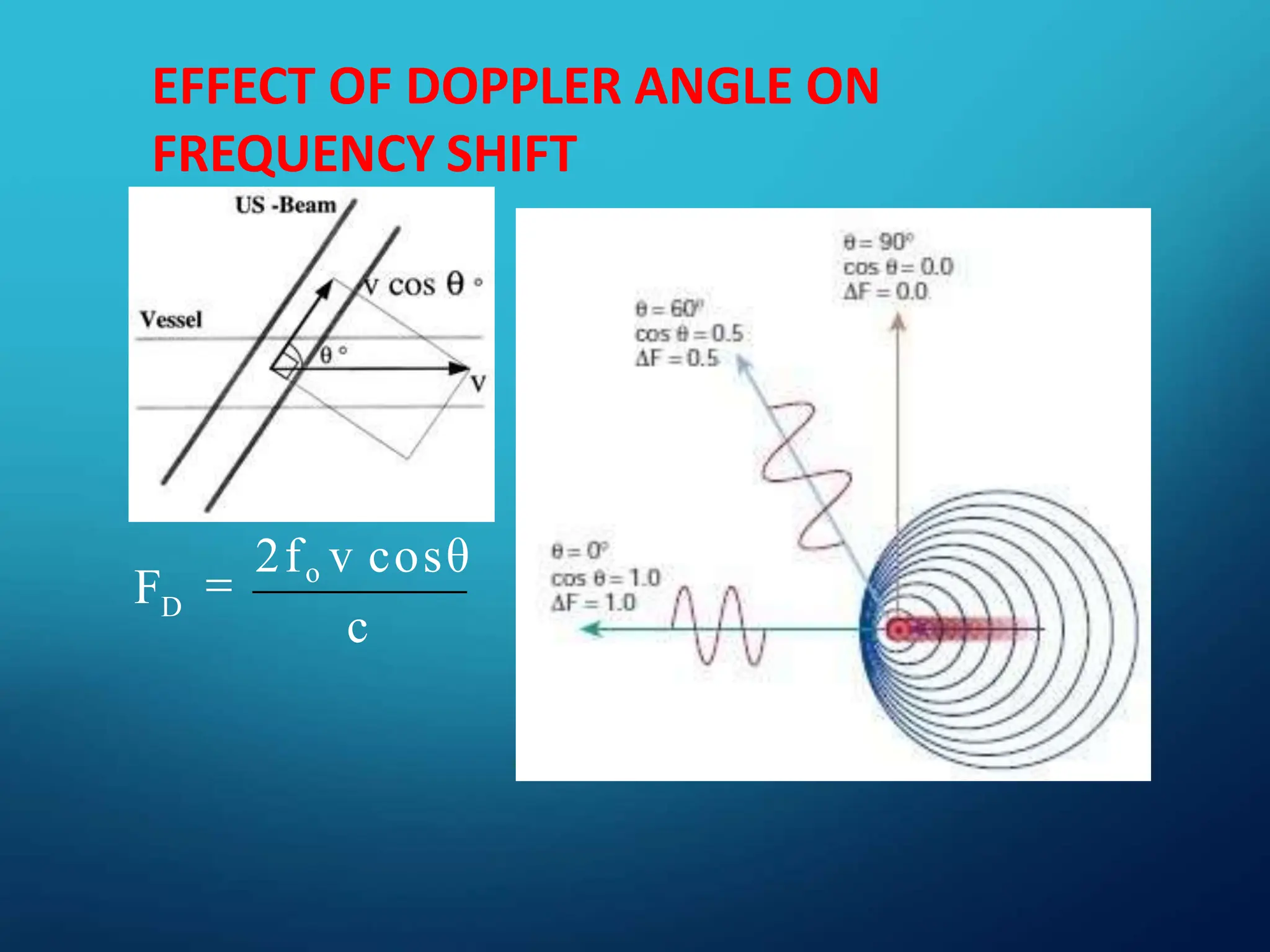 EFFECT OF DOPPLER ANGLE ON FREQUENCY SHIFT

US -Beam

v cos θ °

Vessel

θ °

v

$F_D = \frac{2 f_o v \cos\theta}{c}$

θ = 90°
cos θ = 0.0
ΔF = 0.0

θ = 60°
cos θ = 0.5
ΔF = 0.5

θ = 0°
cos θ = 1.0
ΔF = 1.0